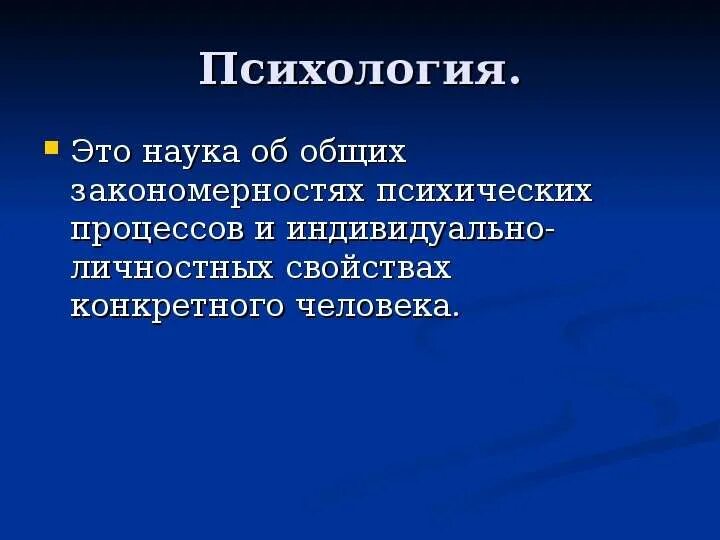 Психология.

Это наука об общих закономерностях психических процессов и индивидуально-личностных свойствах конкретного человека.